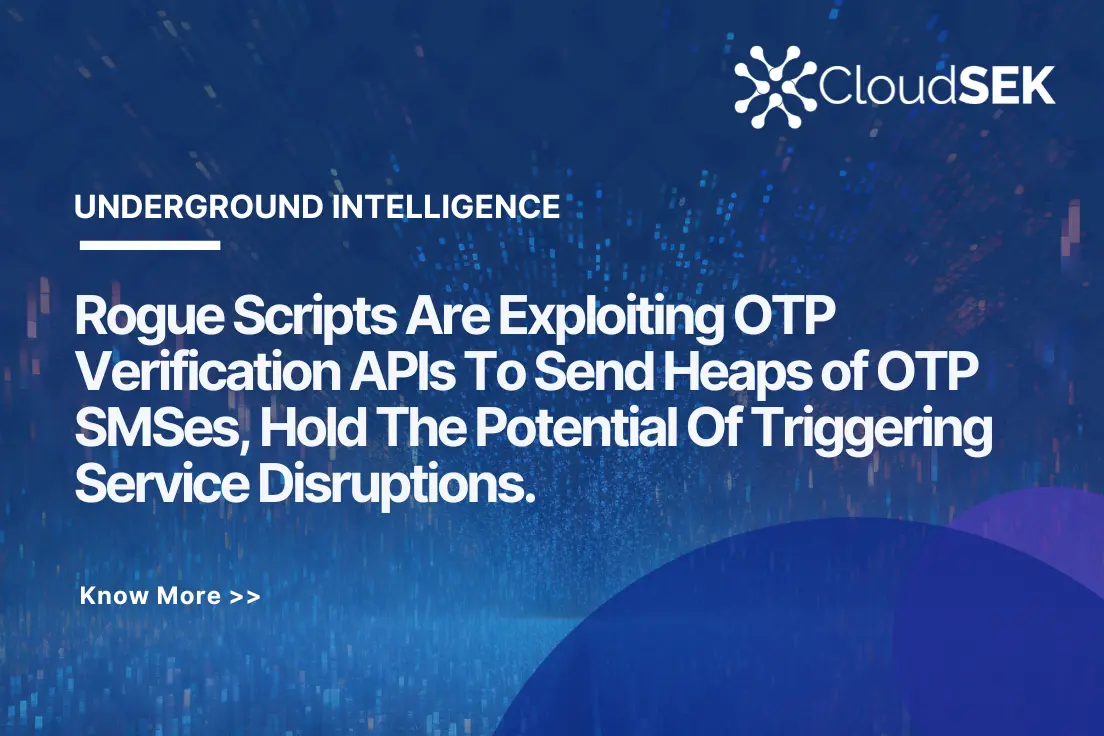 CloudSEK

UNDERGROUND INTELLIGENCE

Rogue Scripts Are Exploiting OTP Verification APIs To Send Heaps of OTP SMSes, Hold The Potential Of Triggering Service Disruptions.

Know More >>